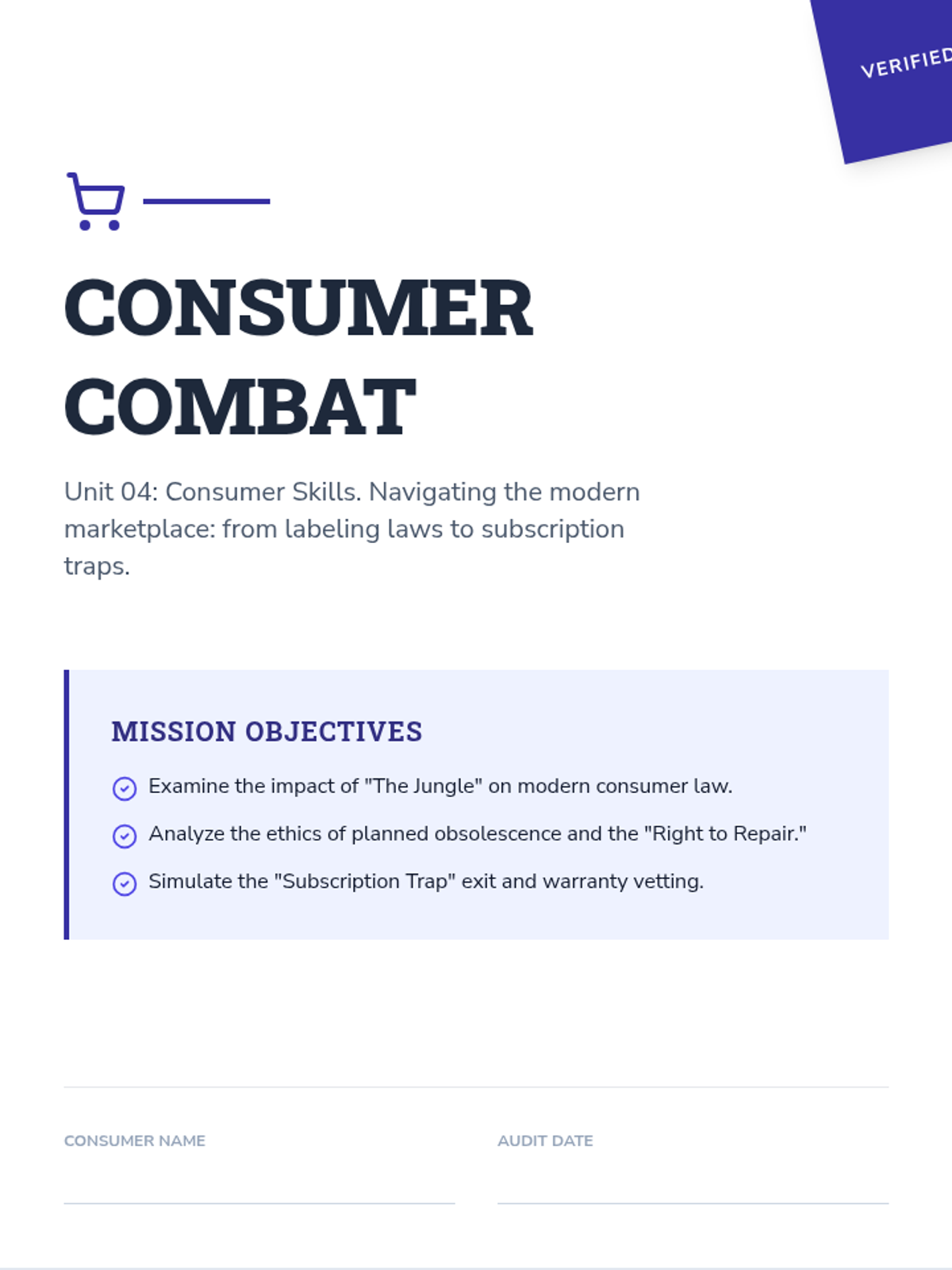 VERIFIED

CONSUMER COMBAT

Unit 04: Consumer Skills. Navigating the modern marketplace: from labeling laws to subscription traps.

MISSION OBJECTIVES

Examine the impact of "The Jungle" on modern consumer law.

Analyze the ethics of planned obsolescence and the "Right to Repair."

Simulate the "Subscription Trap" exit and warranty vetting.

CONSUMER NAME

AUDIT DATE